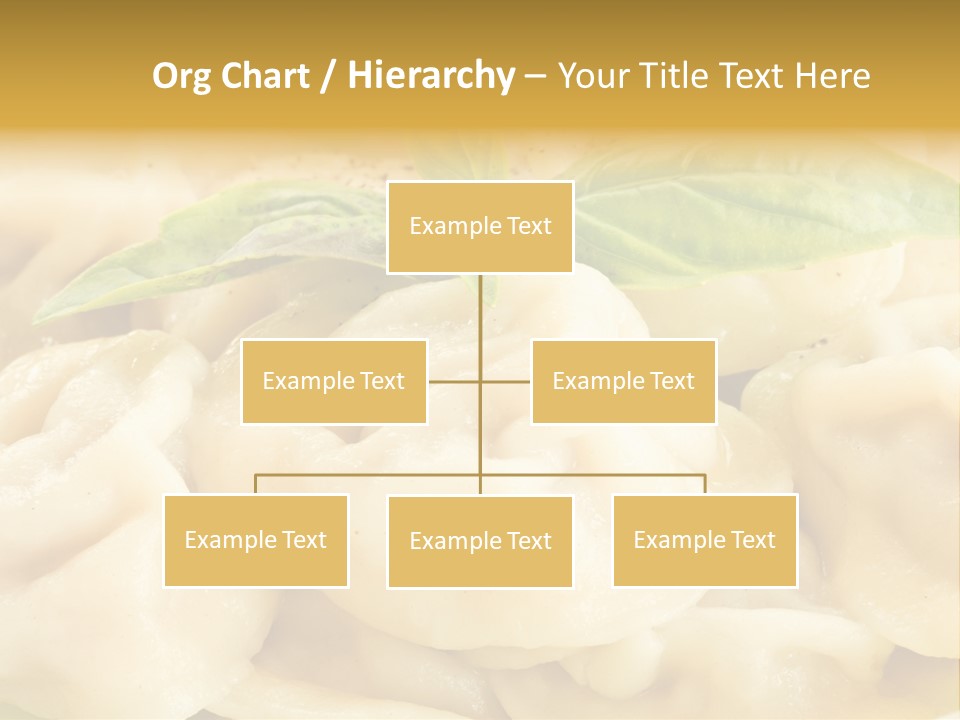 Org Chart / Hierarchy – Your Title Text Here

Example Text

Example Text

Example Text

Example Text

Example Text

Example Text